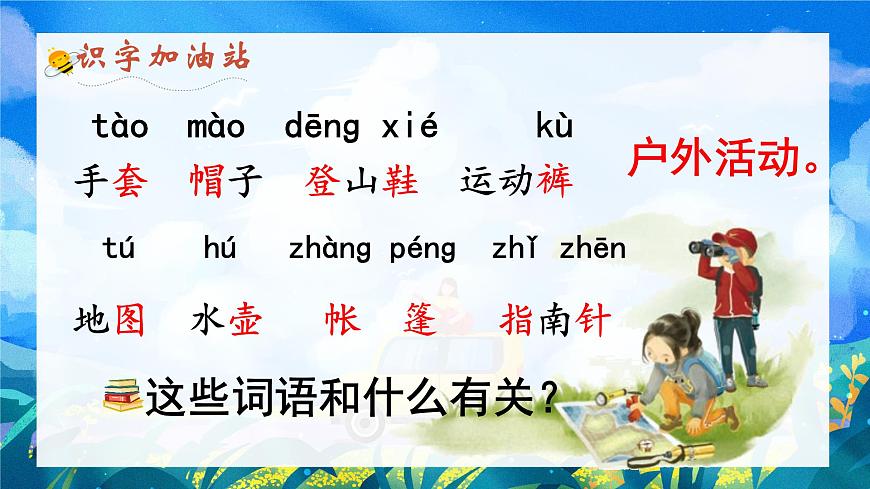 识字加油站

tào mào dēng xié kù
手套 帽子 登山鞋 运动裤

户外活动。

tú hú zhàng péng zhǐ zhēn
地图 水壶 帐 篷 指南针

这些词语和什么有关？